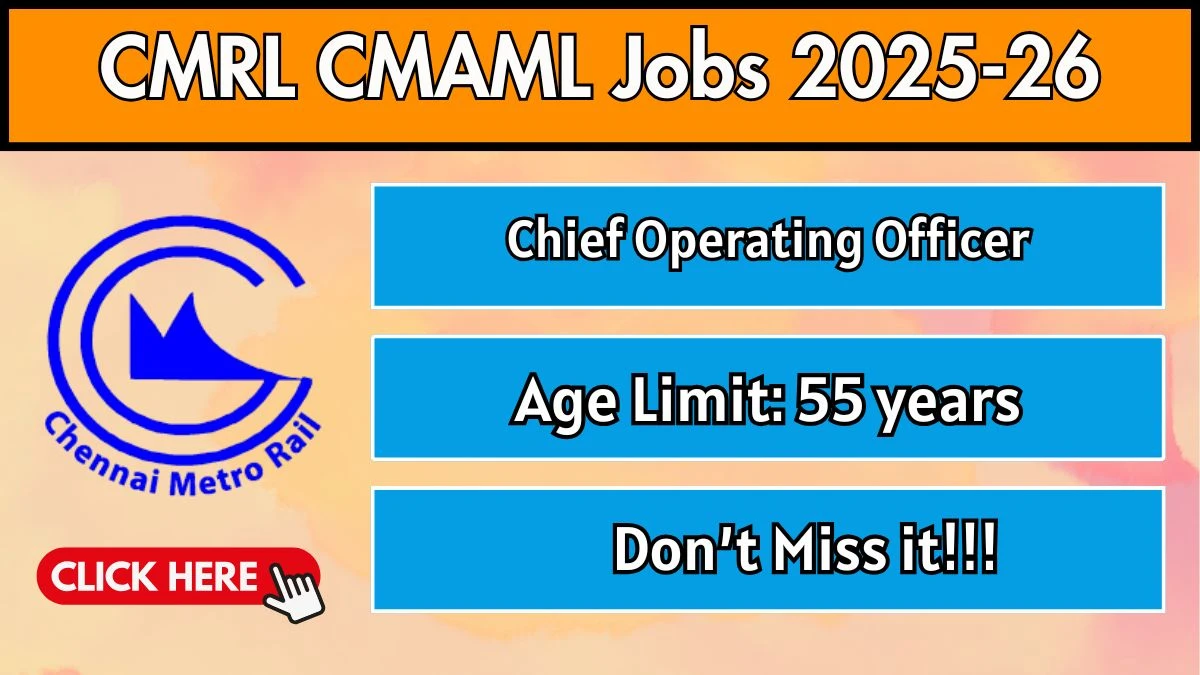 CMRL CMAML Jobs 2025-26

Chennai Metro Rail

CLICK HERE

Chief Operating Officer

Age Limit: 55 years

Don't Miss it!!!